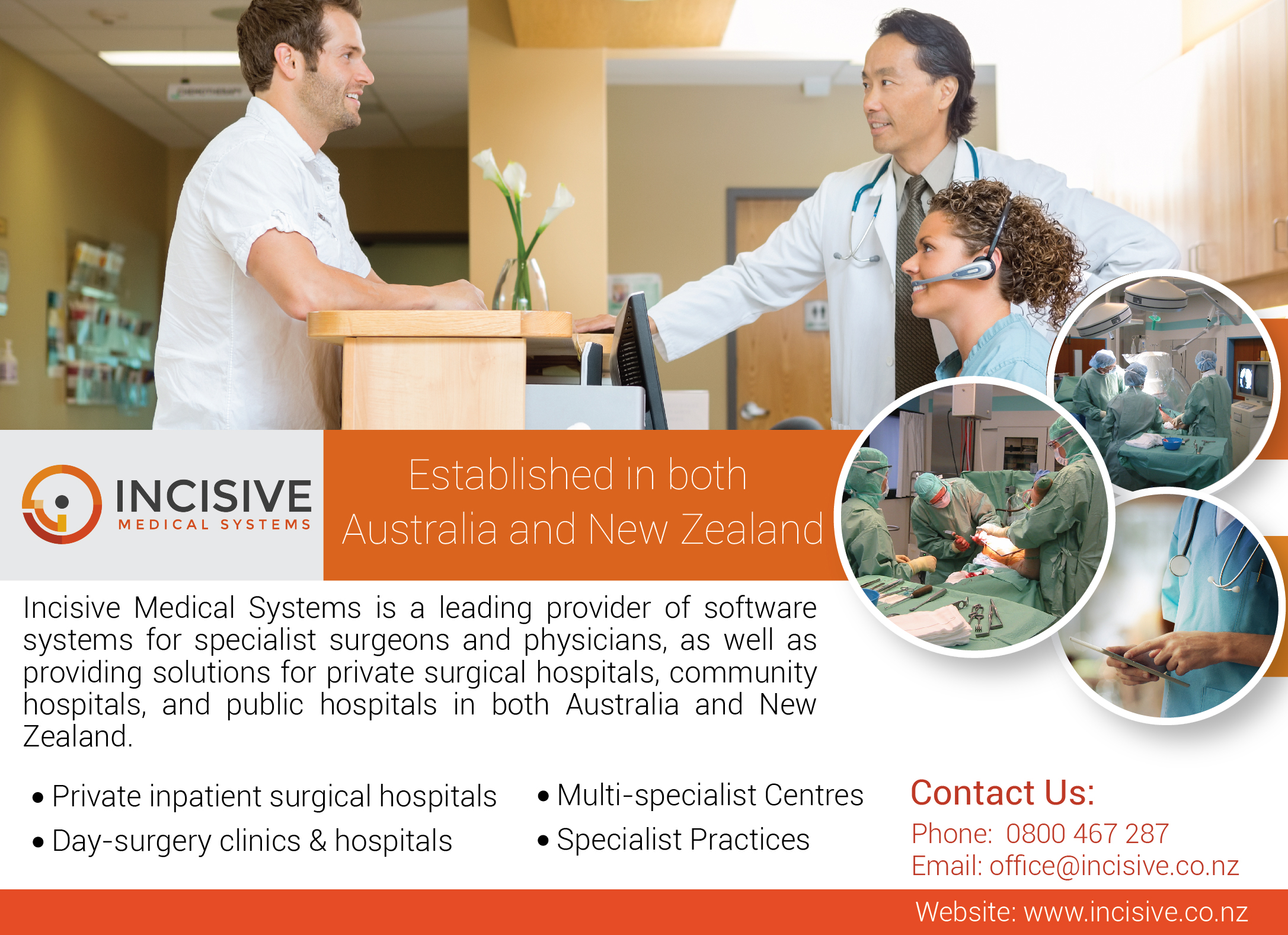 INCISIVE
MEDICAL SYSTEMS

Established in both Australia and New Zealand

Incisive Medical Systems is a leading provider of software systems for specialist surgeons and physicians, as well as providing solutions for private surgical hospitals, community hospitals, and public hospitals in both Australia and New Zealand.

• Private inpatient surgical hospitals
• Day-surgery clinics & hospitals

• Multi-specialist Centres
• Specialist Practices

Contact Us:
Phone: 0800 467 287
Email: office@incisive.co.nz

Website: www.incisive.co.nz